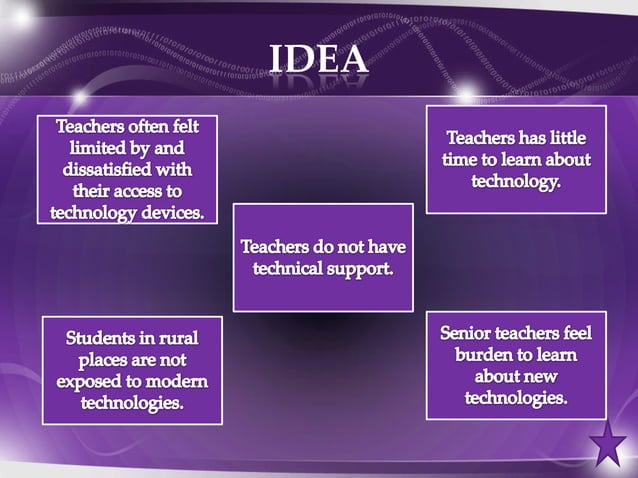 IDEA

Teachers often felt limited by and dissatisfied with their access to technology devices.

Teachers has little time to learn about technology.

Teachers do not have technical support.

Students in rural places are not exposed to modern technologies.

Senior teachers feel burden to learn about new technologies.